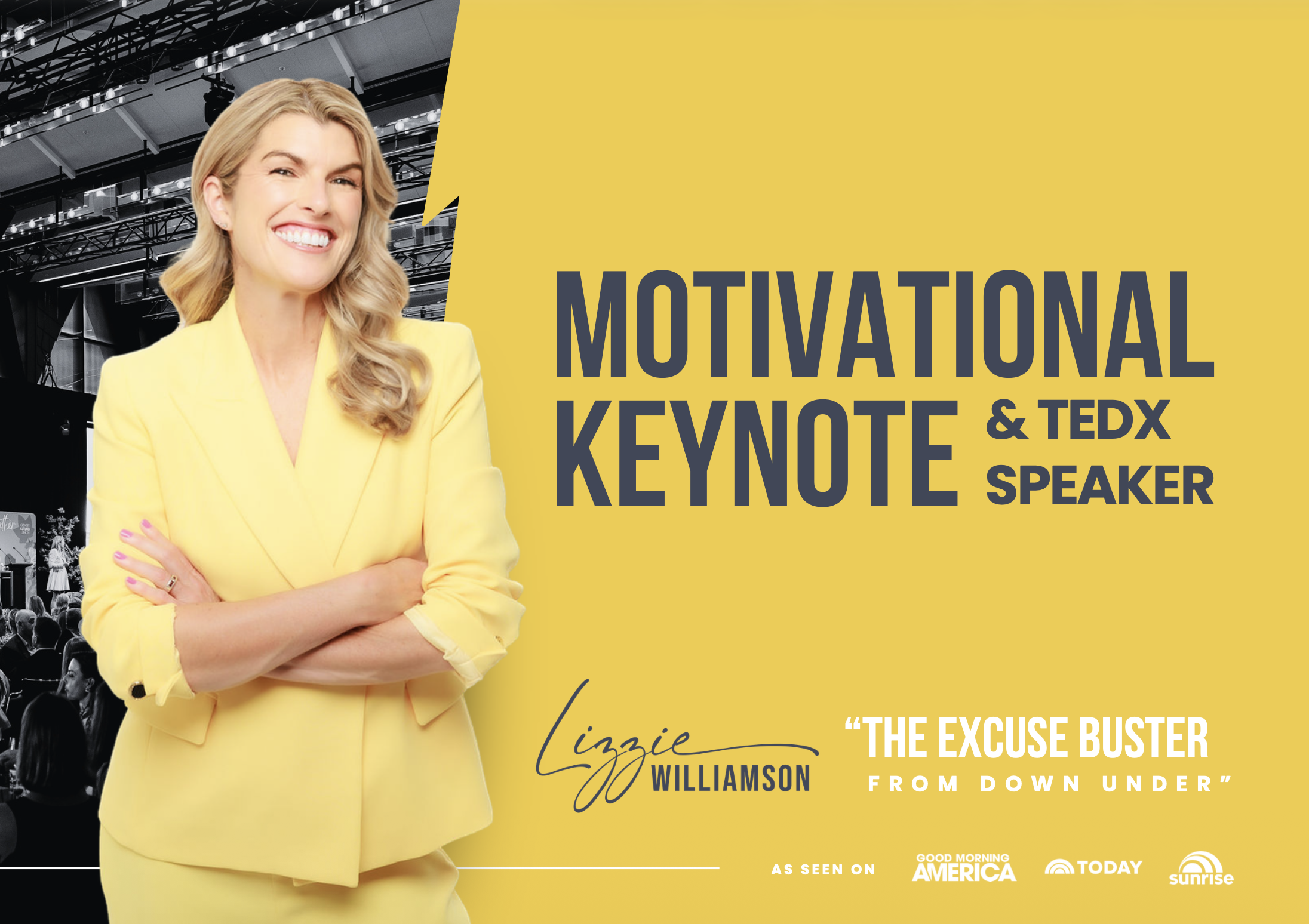 MOTIVATIONAL KEYNOTE & TEDX SPEAKER

Lizzie WILLIAMSON

"THE EXCUSE BUSTER FROM DOWN UNDER"

AS SEEN ON GOOD MORNING AMERICA TODAY sunrise